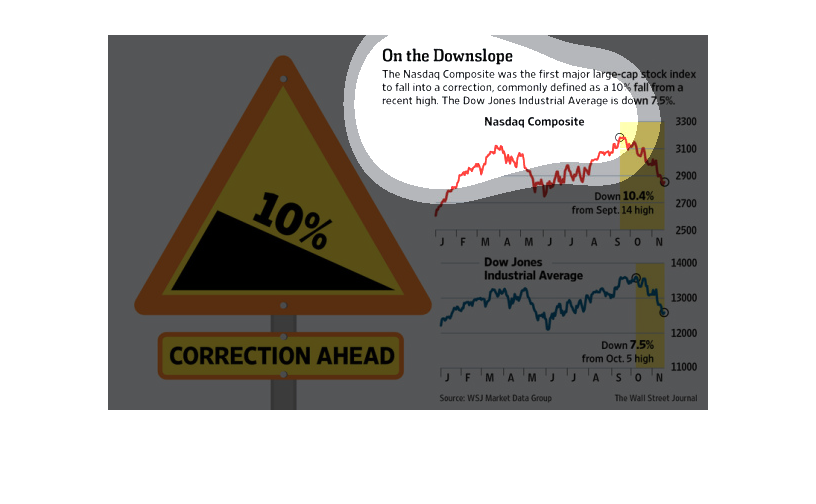 10%

CORRECTION AHEAD

On the Downslope

The Nasdaq Composite was the first major large-cap stock index to fall into a correction, commonly defined as a 10% fall from a recent high. The Dow Jones Industrial Average is down 7.5%.

Nasdaq Composite

3300
3100
2900
2700
2500

Down 10.4% from Sept. 14 high

J F M A M J J A S O N

Dow Jones Industrial Average

14000
13000
12000
11000

Down 7.5% from Oct. 5 high

J F M A M J J A S O N

Source: WSJ Market Data Group

The Wall Street Journal